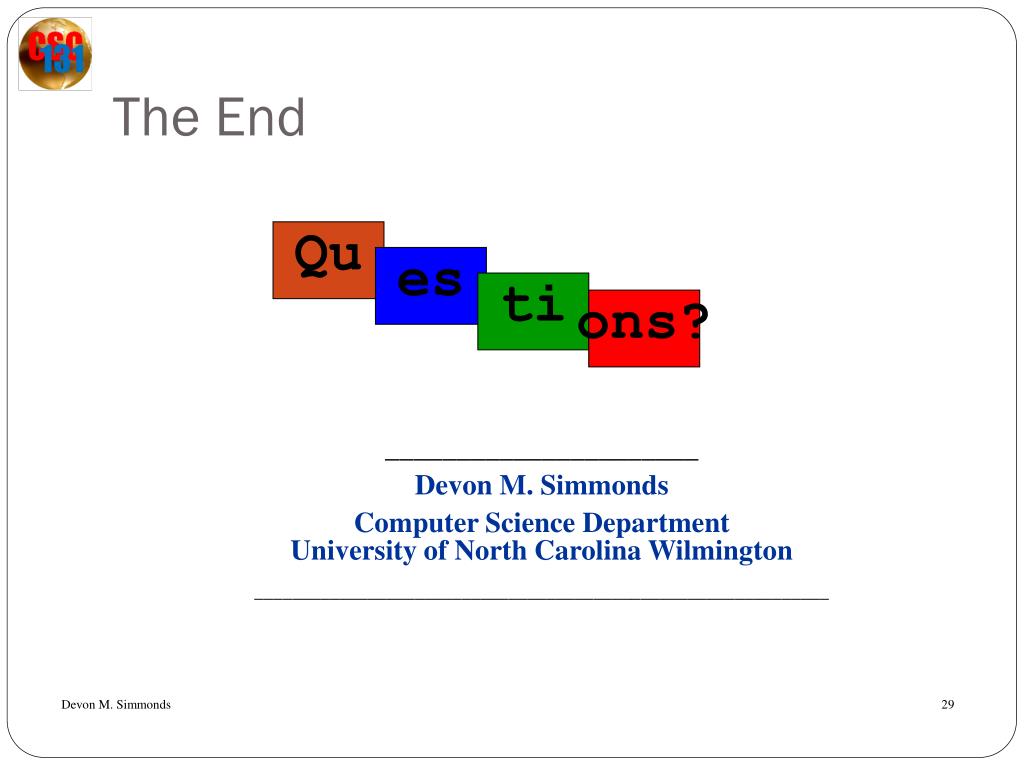 CSC 131

The End

Qu es ti ons?

Devon M. Simmonds

Computer Science Department
University of North Carolina Wilmington

Devon M. Simmonds

29